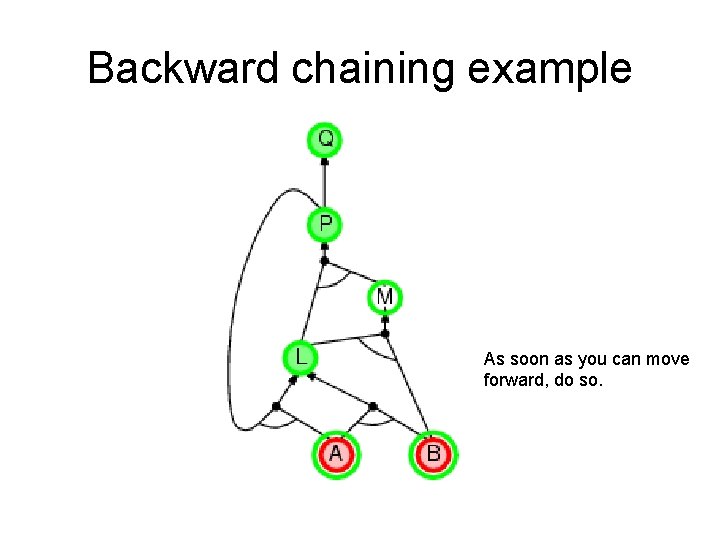 Backward chaining example

Q

P

M

L

A

B

As soon as you can move forward, do so.